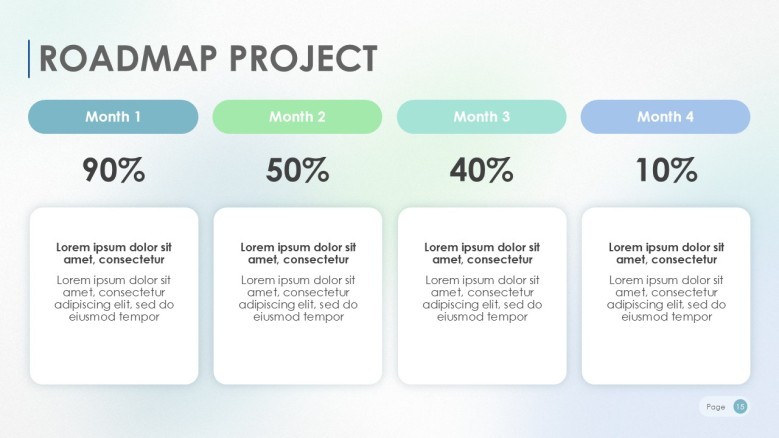 ROADMAP PROJECT

Month 1

90%

Lorem ipsum dolor sit amet, consectetur

Lorem ipsum dolor sit amet, consectetur adipiscing elit, sed do eiusmod tempor

Month 2

50%

Lorem ipsum dolor sit amet, consectetur

Lorem ipsum dolor sit amet, consectetur adipiscing elit, sed do eiusmod tempor

Month 3

40%

Lorem ipsum dolor sit amet, consectetur

Lorem ipsum dolor sit amet, consectetur adipiscing elit, sed do eiusmod tempor

Month 4

10%

Lorem ipsum dolor sit amet, consectetur

Lorem ipsum dolor sit amet, consectetur adipiscing elit, sed do eiusmod tempor

Page 15